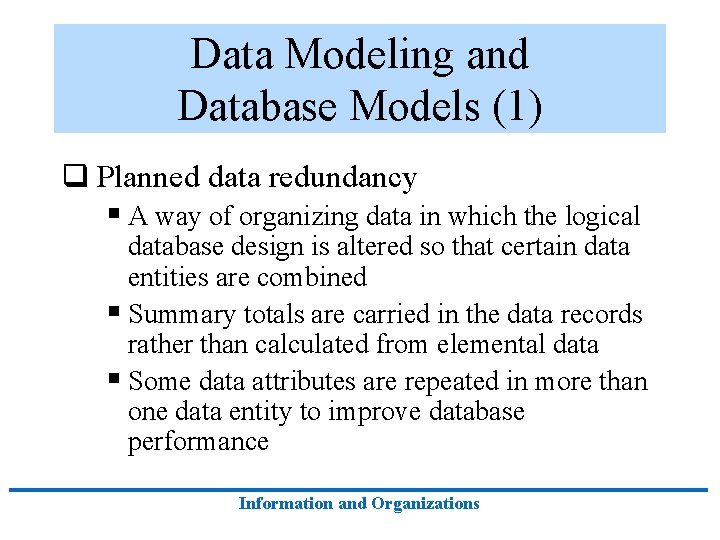 Data Modeling and
Database Models (1)

❑ Planned data redundancy

▪ A way of organizing data in which the logical database design is altered so that certain data entities are combined

▪ Summary totals are carried in the data records rather than calculated from elemental data

▪ Some data attributes are repeated in more than one data entity to improve database performance

Information and Organizations